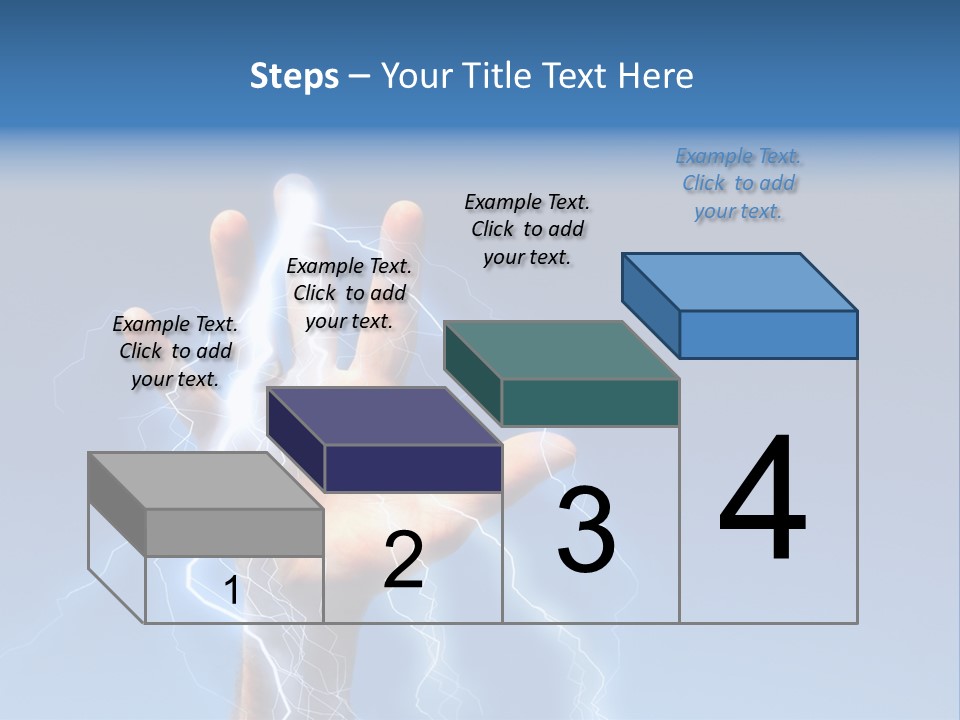 Steps – Your Title Text Here

Example Text. Click to add your text.

Example Text. Click to add your text.

Example Text. Click to add your text.

Example Text. Click to add your text.

1

2

3

4